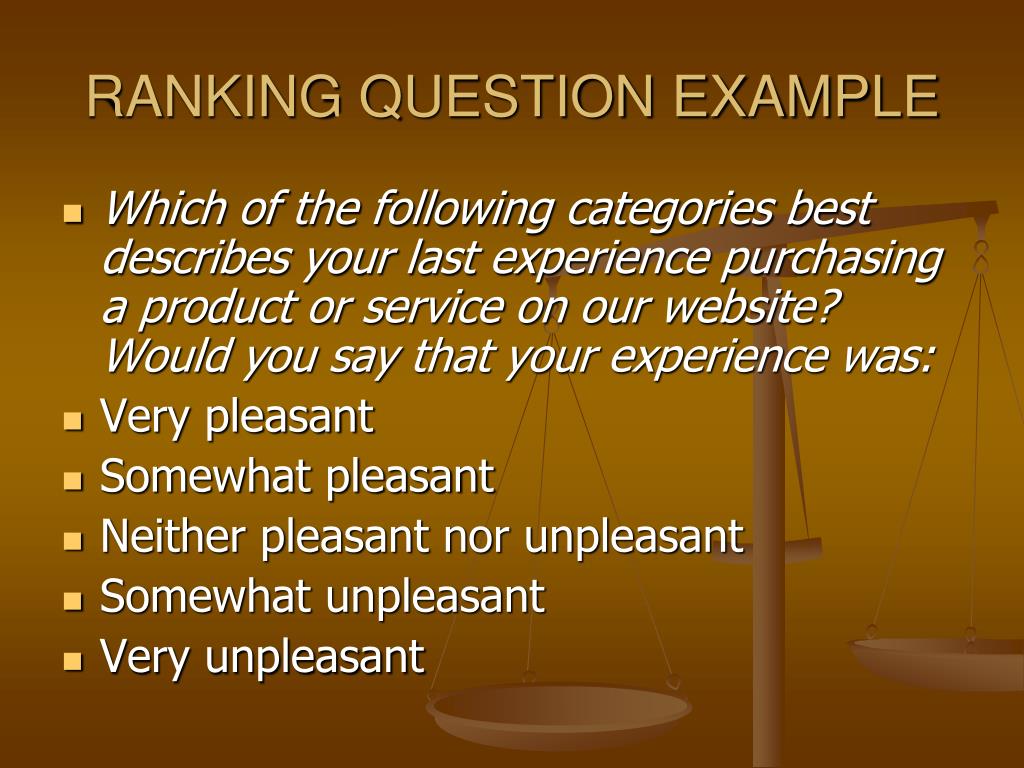 RANKING QUESTION EXAMPLE

- Which of the following categories best describes your last experience purchasing a product or service on our website? Would you say that your experience was:
- Very pleasant
- Somewhat pleasant
- Neither pleasant nor unpleasant
- Somewhat unpleasant
- Very unpleasant